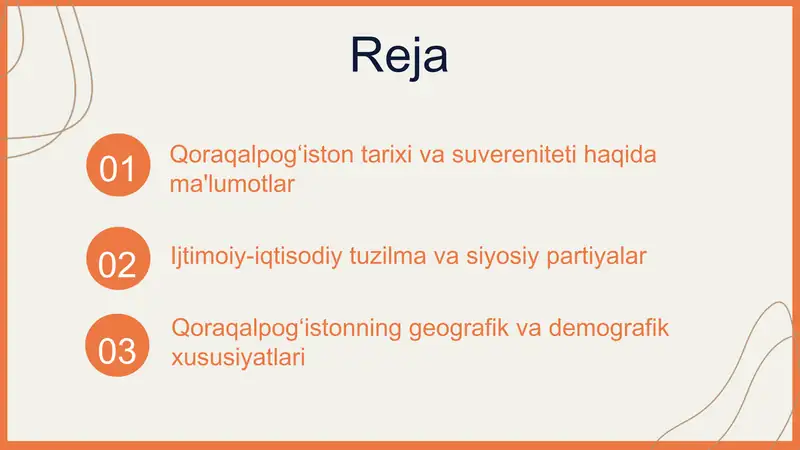 Reja

01 Qoraqalpog‘iston tarixi va suvereniteti haqida ma'lumotlar

02 Ijtimoiy-iqtisodiy tuzilma va siyosiy partiyalar

03 Qoraqalpog‘istonning geografik va demografik xususiyatlari